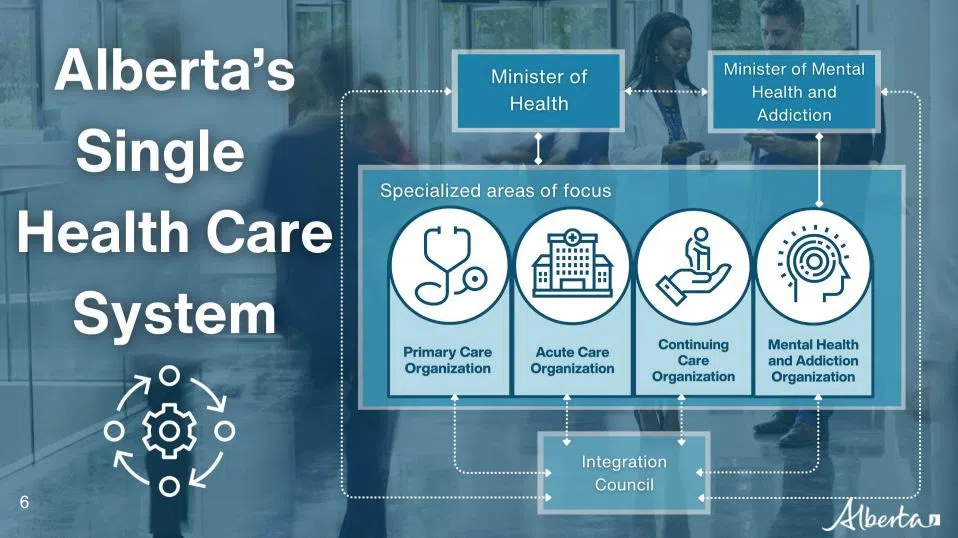 Alberta's Single Health Care System

Minister of Health

Minister of Mental Health and Addiction

Specialized areas of focus

Primary Care Organization

Acute Care Organization

Continuing Care Organization

Mental Health and Addiction Organization

Integration Council

6

Alberta